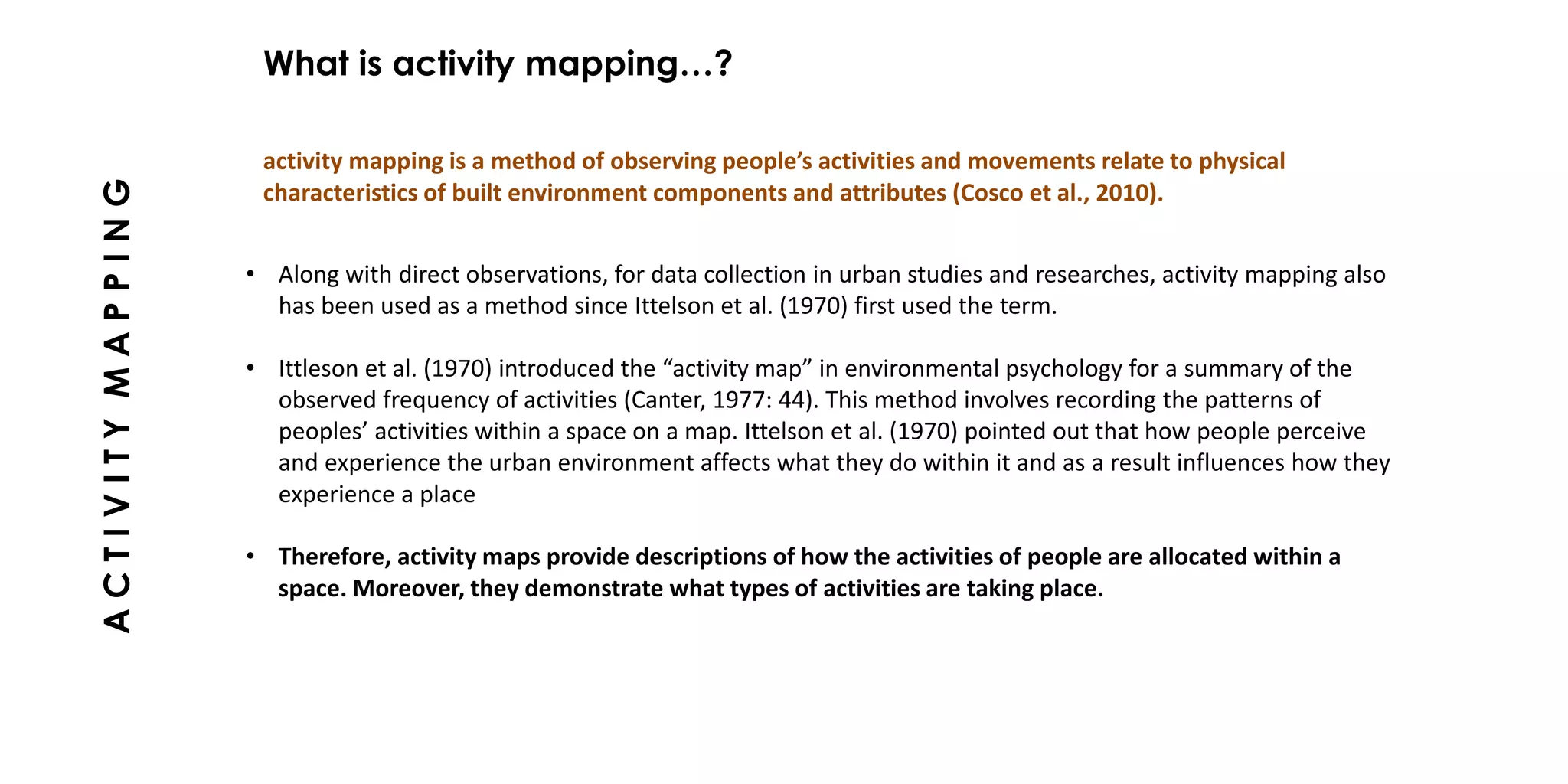 ACTIVITY MAPPING

What is activity mapping…?

activity mapping is a method of observing people's activities and movements relate to physical characteristics of built environment components and attributes (Cosco et al., 2010).

• Along with direct observations, for data collection in urban studies and researches, activity mapping also has been used as a method since Ittelson et al. (1970) first used the term.

• Ittleson et al. (1970) introduced the "activity map" in environmental psychology for a summary of the observed frequency of activities (Canter, 1977: 44). This method involves recording the patterns of peoples' activities within a space on a map. Ittelson et al. (1970) pointed out that how people perceive and experience the urban environment affects what they do within it and as a result influences how they experience a place

• Therefore, activity maps provide descriptions of how the activities of people are allocated within a space. Moreover, they demonstrate what types of activities are taking place.